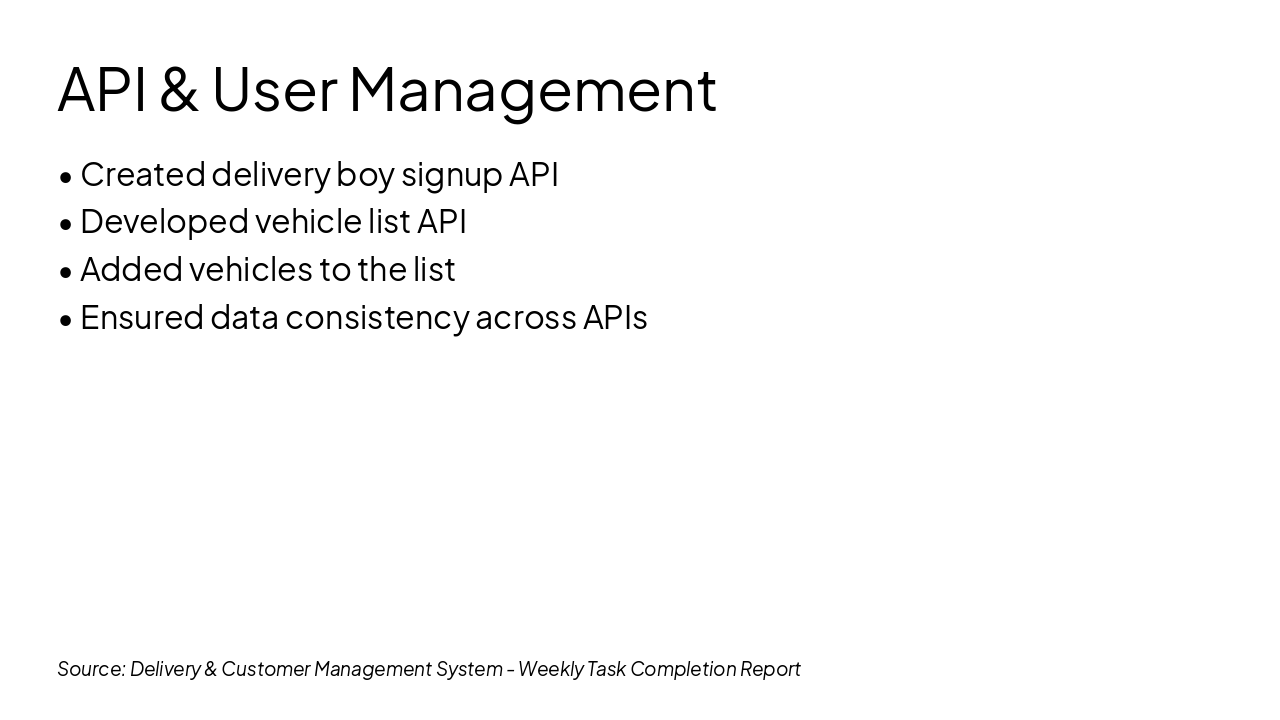 API & User Management

• Created delivery boy signup API
• Developed vehicle list API
• Added vehicles to the list
• Ensured data consistency across APIs

Source: Delivery & Customer Management System - Weekly Task Completion Report